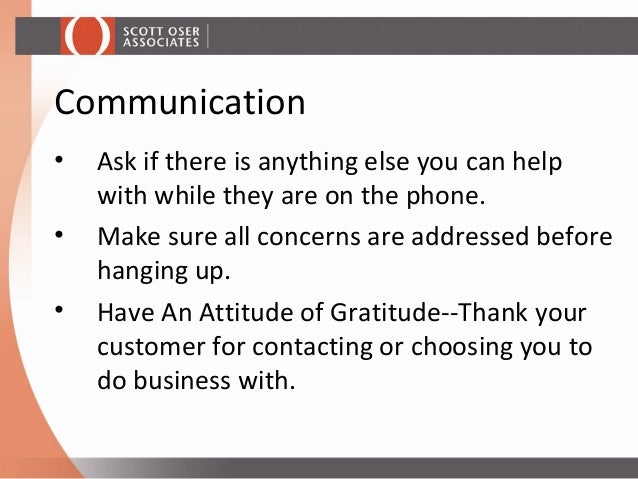 SCOTT OSER ASSOCIATES

Communication

• Ask if there is anything else you can help with while they are on the phone.

• Make sure all concerns are addressed before hanging up.

• Have An Attitude of Gratitude--Thank your customer for contacting or choosing you to do business with.